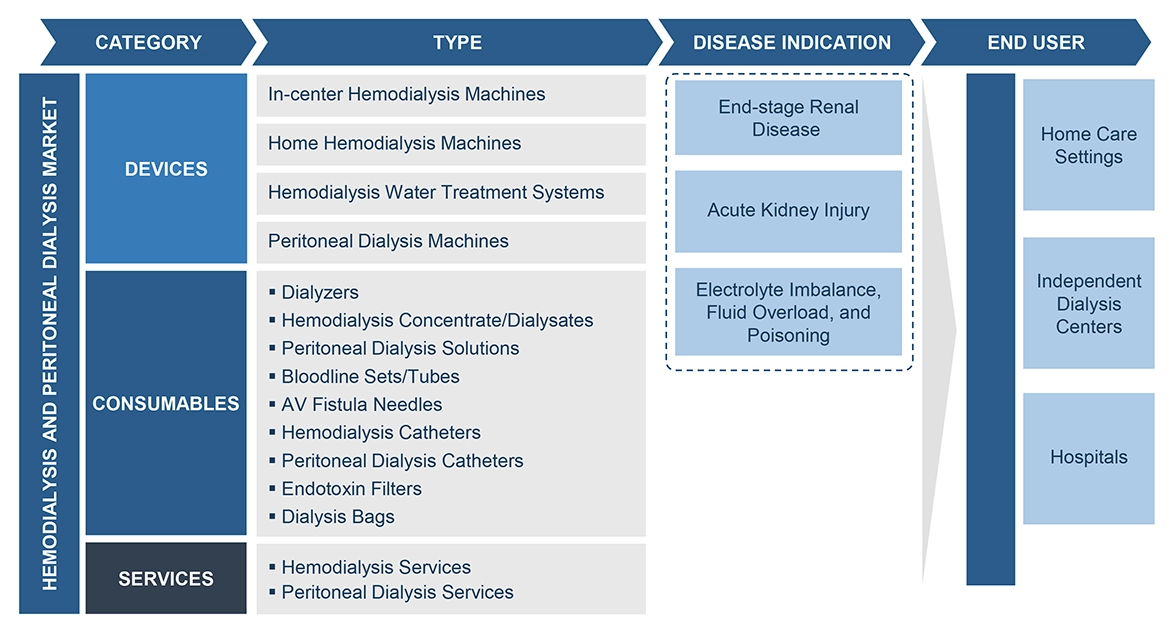 CATEGORY

TYPE

DISEASE INDICATION

END USER

HEMODIALYSIS AND PERITONEAL DIALYSIS MARKET

DEVICES

In-center Hemodialysis Machines

Home Hemodialysis Machines

Hemodialysis Water Treatment Systems

Peritoneal Dialysis Machines

CONSUMABLES

▪ Dialyzers
▪ Hemodialysis Concentrate/Dialysates
▪ Peritoneal Dialysis Solutions
▪ Bloodline Sets/Tubes
▪ AV Fistula Needles
▪ Hemodialysis Catheters
▪ Peritoneal Dialysis Catheters
▪ Endotoxin Filters
▪ Dialysis Bags

SERVICES

▪ Hemodialysis Services
▪ Peritoneal Dialysis Services

End-stage Renal Disease

Acute Kidney Injury

Electrolyte Imbalance, Fluid Overload, and Poisoning

Home Care Settings

Independent Dialysis Centers

Hospitals